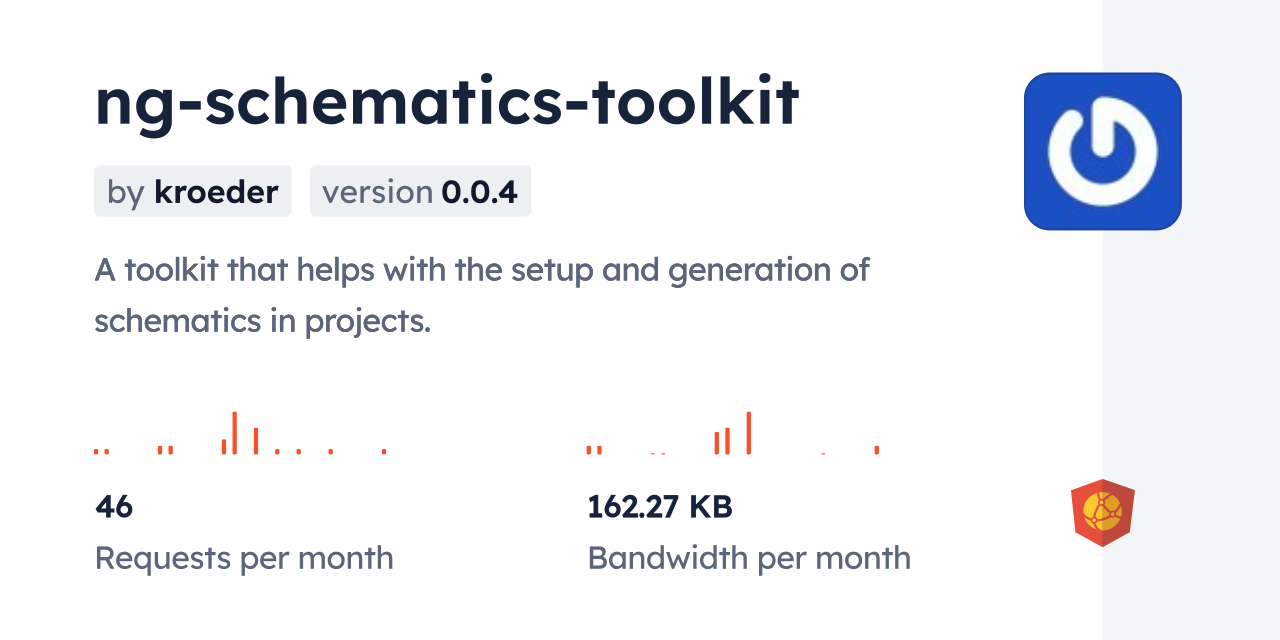 ng-schematics-toolkit

by kroeder version 0.0.4

A toolkit that helps with the setup and generation of schematics in projects.

46
Requests per month

162.27 KB
Bandwidth per month